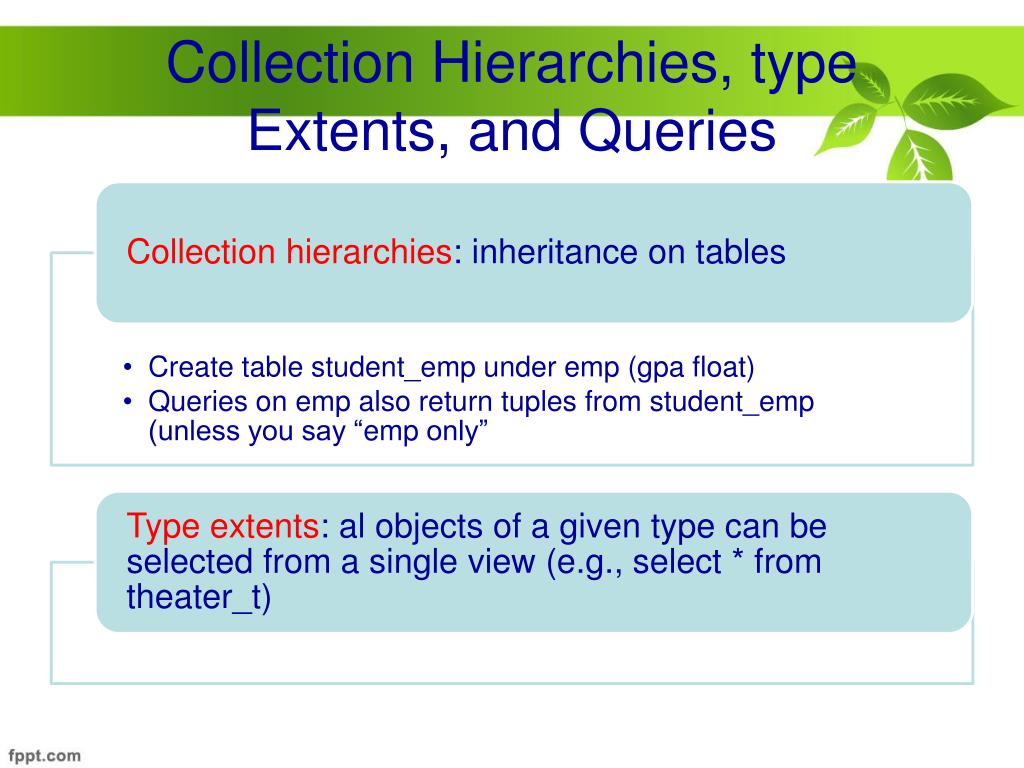 Collection Hierarchies, type Extents, and Queries

Collection hierarchies: inheritance on tables

• Create table student_emp under emp (gpa float)
• Queries on emp also return tuples from student_emp (unless you say “emp only”

Type extents: al objects of a given type can be selected from a single view (e.g., select * from theater_t)

fppt.com